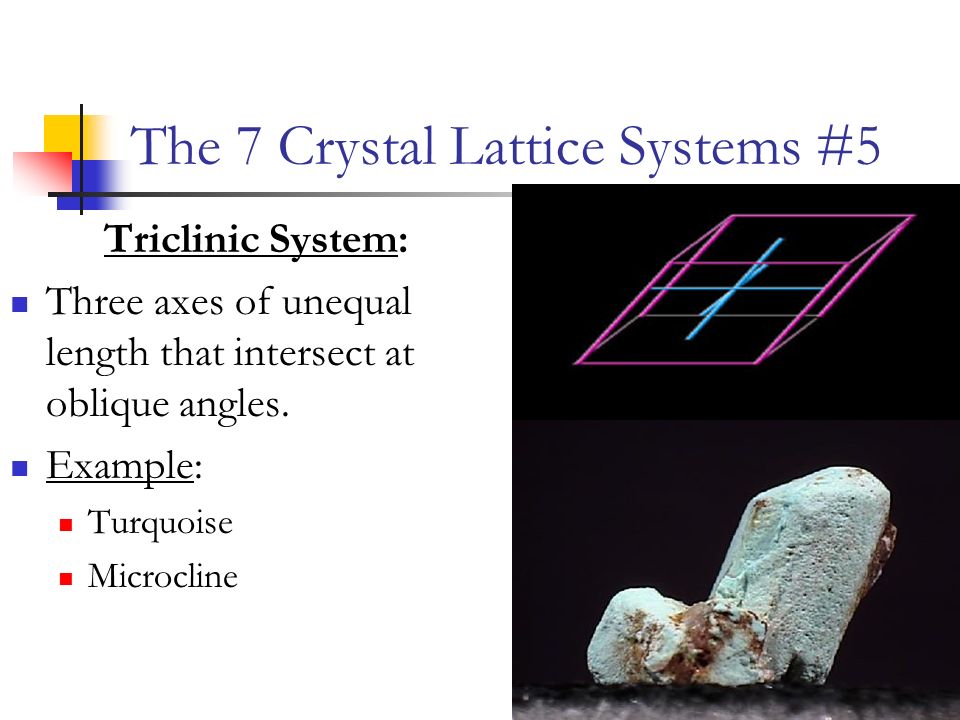 The 7 Crystal Lattice Systems #5

Triclinic System:

Three axes of unequal length that intersect at oblique angles.

Example:

Turquoise

Microcline